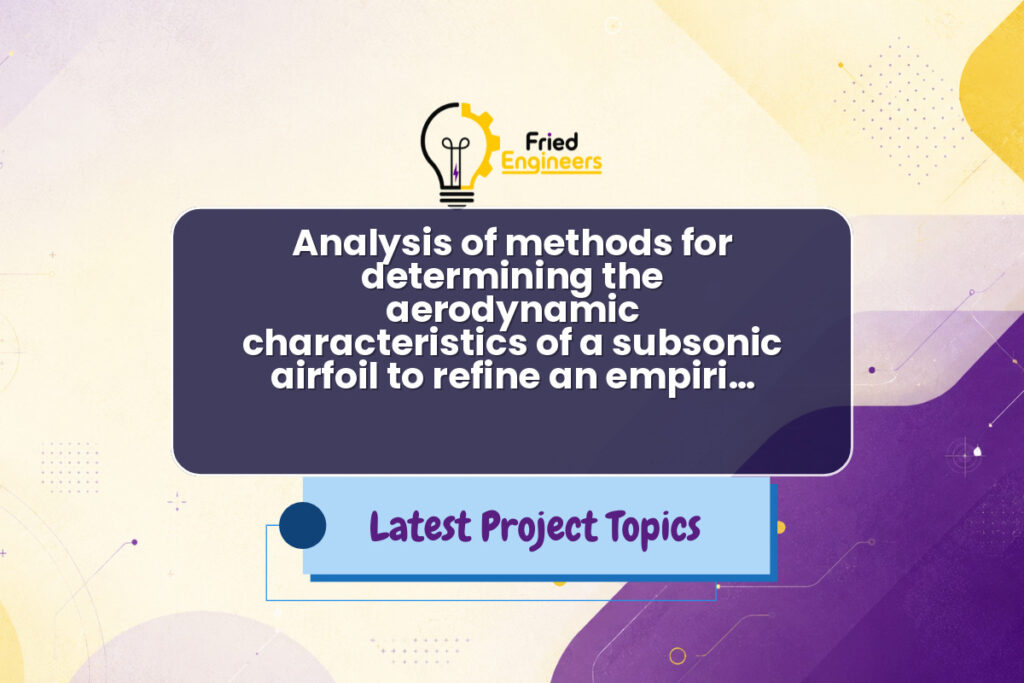 Fried Engineers

Analysis of methods for determining the aerodynamic characteristics of a subsonic airfoil to refine an empiri...

Latest Project Topics